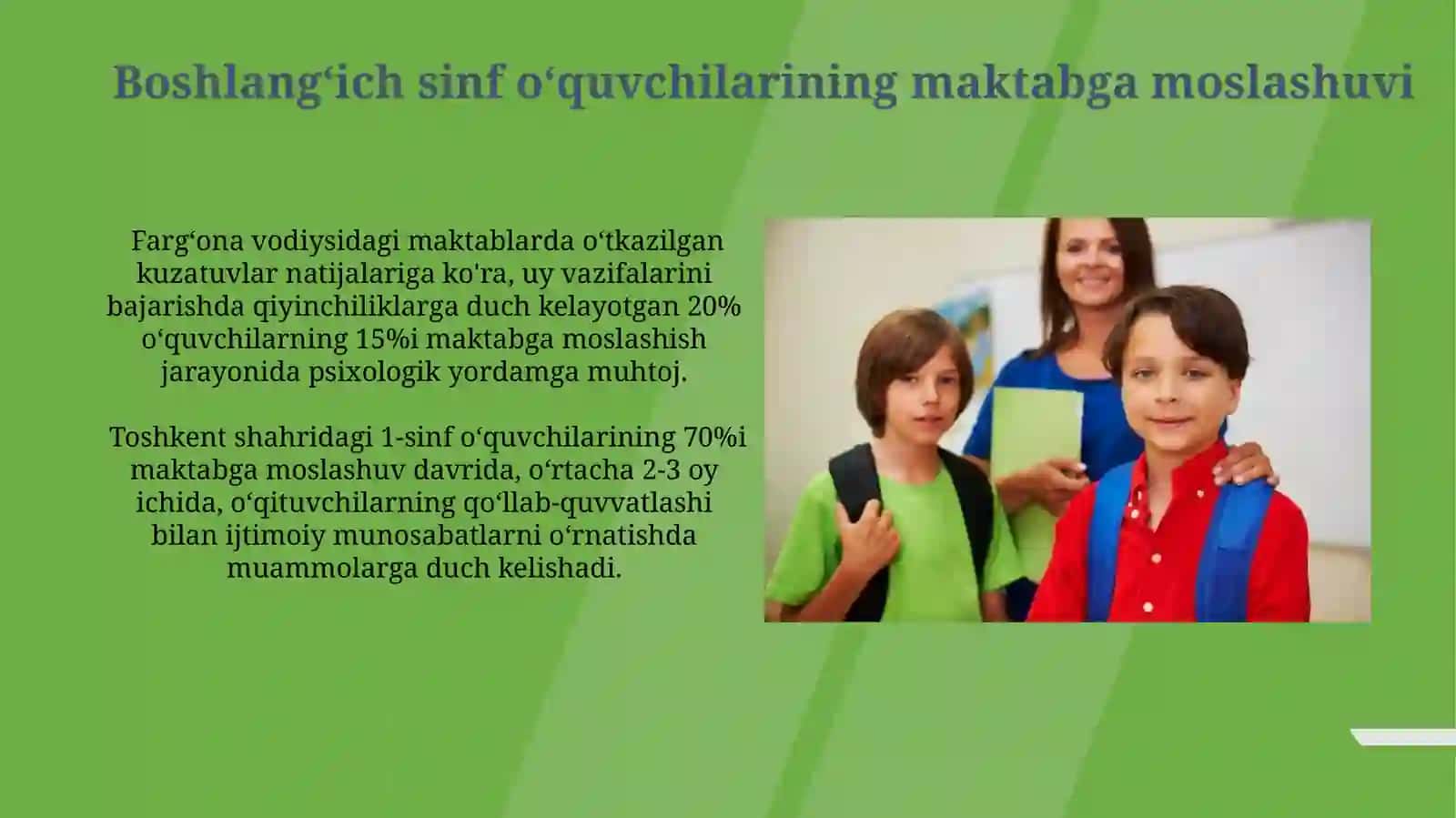 Boshlang‘ich sinf o‘quvchilarining maktabga moslashuvi

Farg‘ona vodiysidagi maktablarda o‘tkazilgan kuzatuvlar natijalariga ko'ra, uy vazifalarini bajarishda qiyinchiliklarga duch kelayotgan 20% o‘quvchilarning 15%i maktabga moslashish jarayonida psixologik yordamga muhtoj.

Toshkent shahridagi 1-sinf o‘quvchilarining 70%i maktabga moslashuv davrida, o‘rtacha 2-3 oy ichida, o‘qituvchilarning qo‘llab-quvvatlashi bilan ijtimoiy munosabatlarni o‘rnatishda muammolarga duch kelishadi.